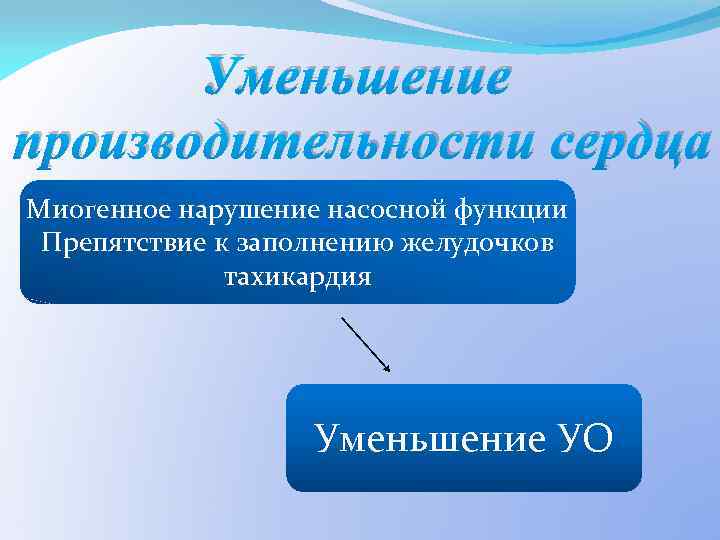 Уменьшение производительности сердца

Миогенное нарушение насосной функции
Препятствие к заполнению желудочков
тахикардия

Уменьшение УО